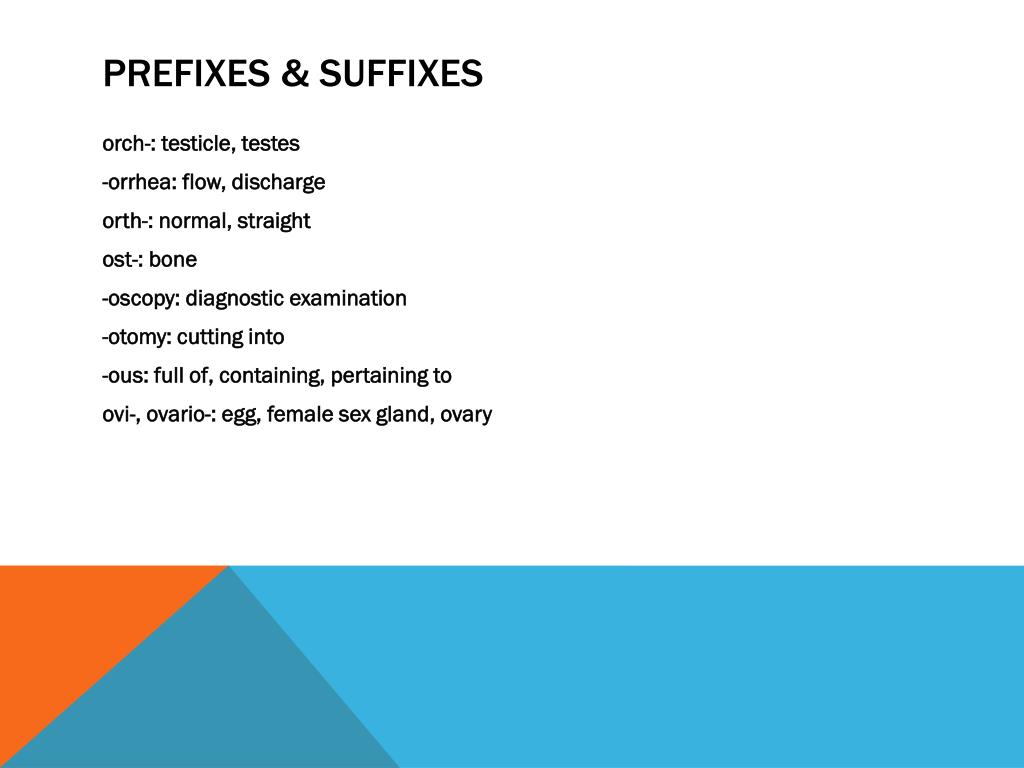 PREFIXES & SUFFIXES

orch-: testicle, testes

-orrhea: flow, discharge

orth-: normal, straight

ost-: bone

-oscopy: diagnostic examination

-otomy: cutting into

-ous: full of, containing, pertaining to

ovi-, ovario-: egg, female sex gland, ovary